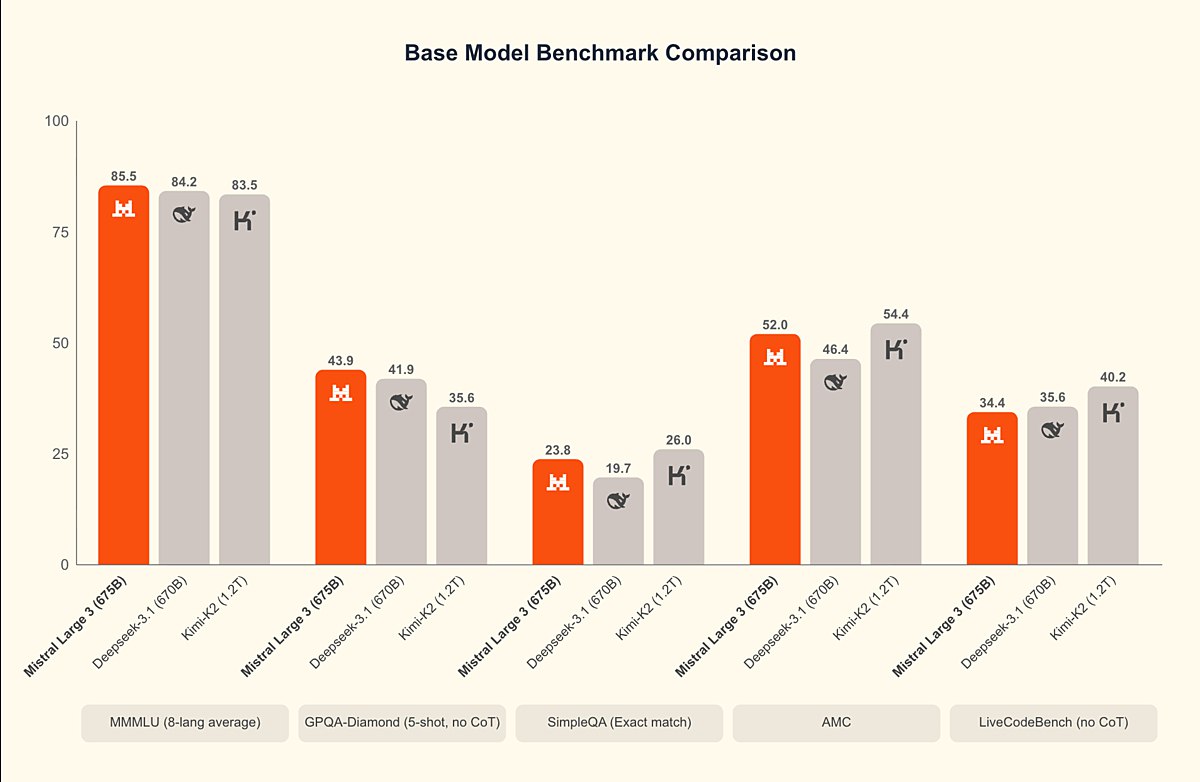 Base Model Benchmark Comparison

100
75
50
25
0

85.5
84.2
83.5
43.9
41.9
35.6
23.8
19.7
26.0
52.0
46.4
54.4
34.4
35.6
40.2

Mistral Large 3 (675B)
Deepseek-3.1 (670B)
Kimi-K2 (1.2T)
Mistral Large 3 (675B)
Deepseek-3.1 (670B)
Kimi-K2 (1.2T)
Mistral Large 3 (675B)
Deepseek-3.1 (670B)
Kimi-K2 (1.2T)
Mistral Large 3 (675B)
Deepseek-3.1 (670B)
Kimi-K2 (1.2T)
Mistral Large 3 (675B)
Deepseek-3.1 (670B)
Kimi-K2 (1.2T)

MMMLU (8-lang average)
GPQA-Diamond (5-shot, no CoT)
SimpleQA (Exact match)
AMC
LiveCodeBench (no CoT)